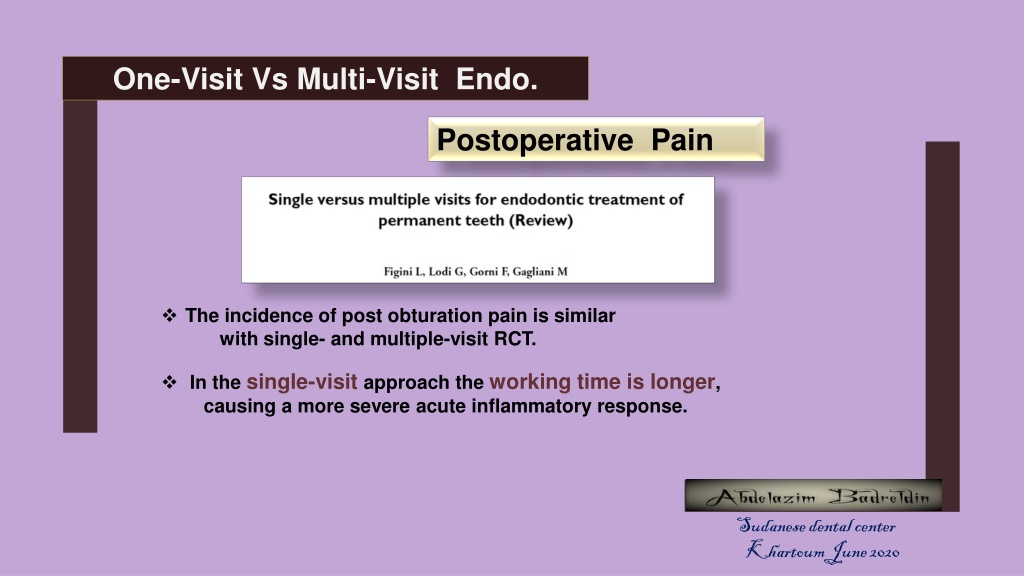 One-Visit Vs Multi-Visit Endo.

Postoperative Pain

Single versus multiple visits for endodontic treatment of permanent teeth (Review)

Figini L, Lodi G, Gorni F, Gagliani M

❖ The incidence of post obturation pain is similar with single- and multiple-visit RCT.

❖ In the single-visit approach the working time is longer, causing a more severe acute inflammatory response.

Abdelazim Badreldin

Sudanese dental center
Khartoum June 2020